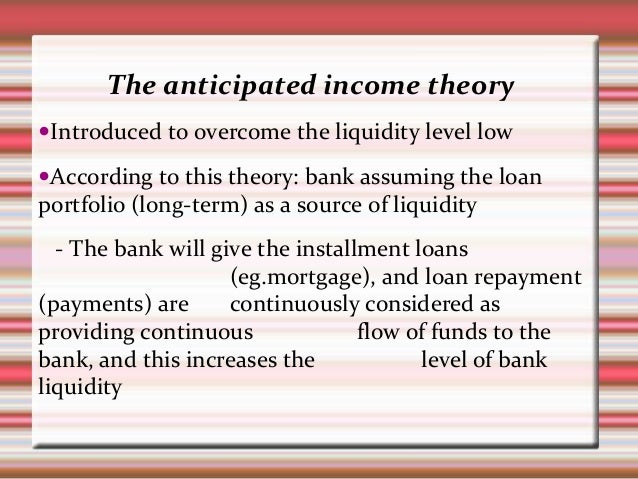 The anticipated income theory

•Introduced to overcome the liquidity level low

•According to this theory: bank assuming the loan portfolio (long-term) as a source of liquidity

- The bank will give the installment loans (eg.mortgage), and loan repayment (payments) are continuously considered as providing continuous flow of funds to the bank, and this increases the level of bank liquidity